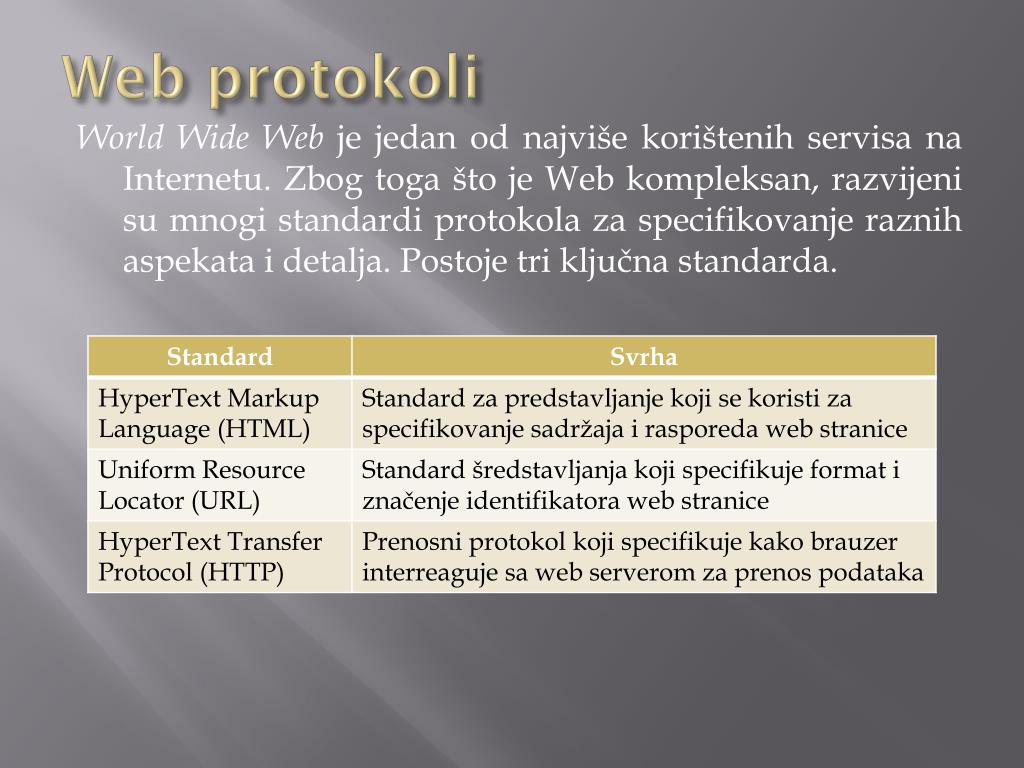 Web protokoli

World Wide Web je jedan od najviše korištenih servisa na Internetu. Zbog toga što je Web kompleksan, razvijeni su mnogi standardi protokola za specifikovanje raznih aspekata i detalja. Postoje tri ključna standarda.

| Standard | Svrha |
|---|---|
| HyperText Markup Language (HTML) | Standard za predstavljanje koji se koristi za specifikovanje sadržaja i rasporeda web stranice |
| Uniform Resource Locator (URL) | Standard šredstavljanja koji specifikuje format i značenje identifikatora web stranice |
| HyperText Transfer Protocol (HTTP) | Prenosni protokol koji specifikuje kako brauzer interreaguje sa web serverom za prenos podataka |